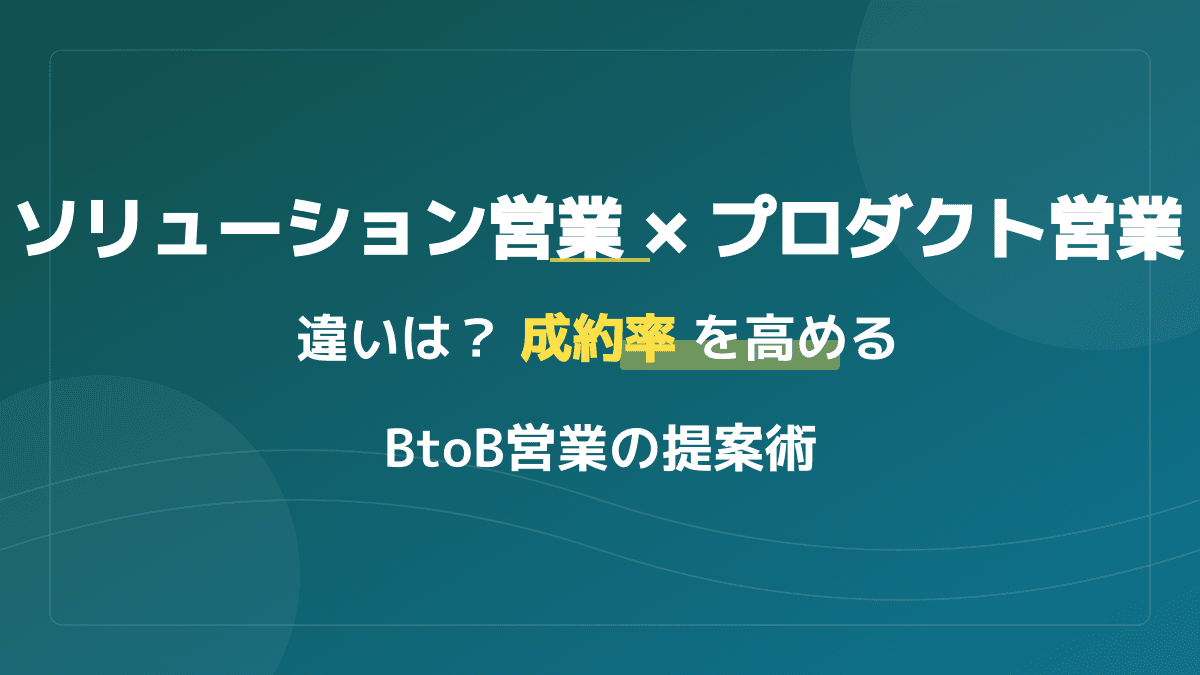 ソリューション営業 × プロダクト営業

違いは？ 成約率 を高める

BtoB営業の提案術